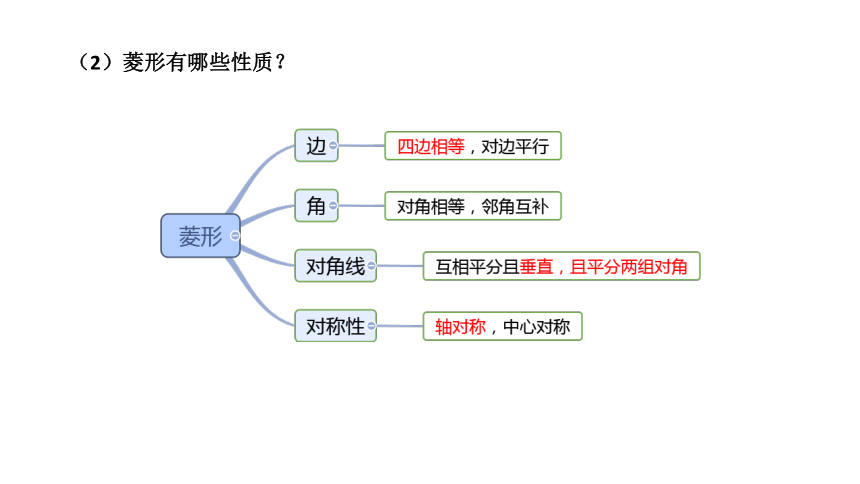 （2）菱形有哪些性质？

菱形

边

四边相等，对边平行

角

对角相等，邻角互补

对角线

互相平分且垂直，且平分两组对角

对称性

轴对称，中心对称